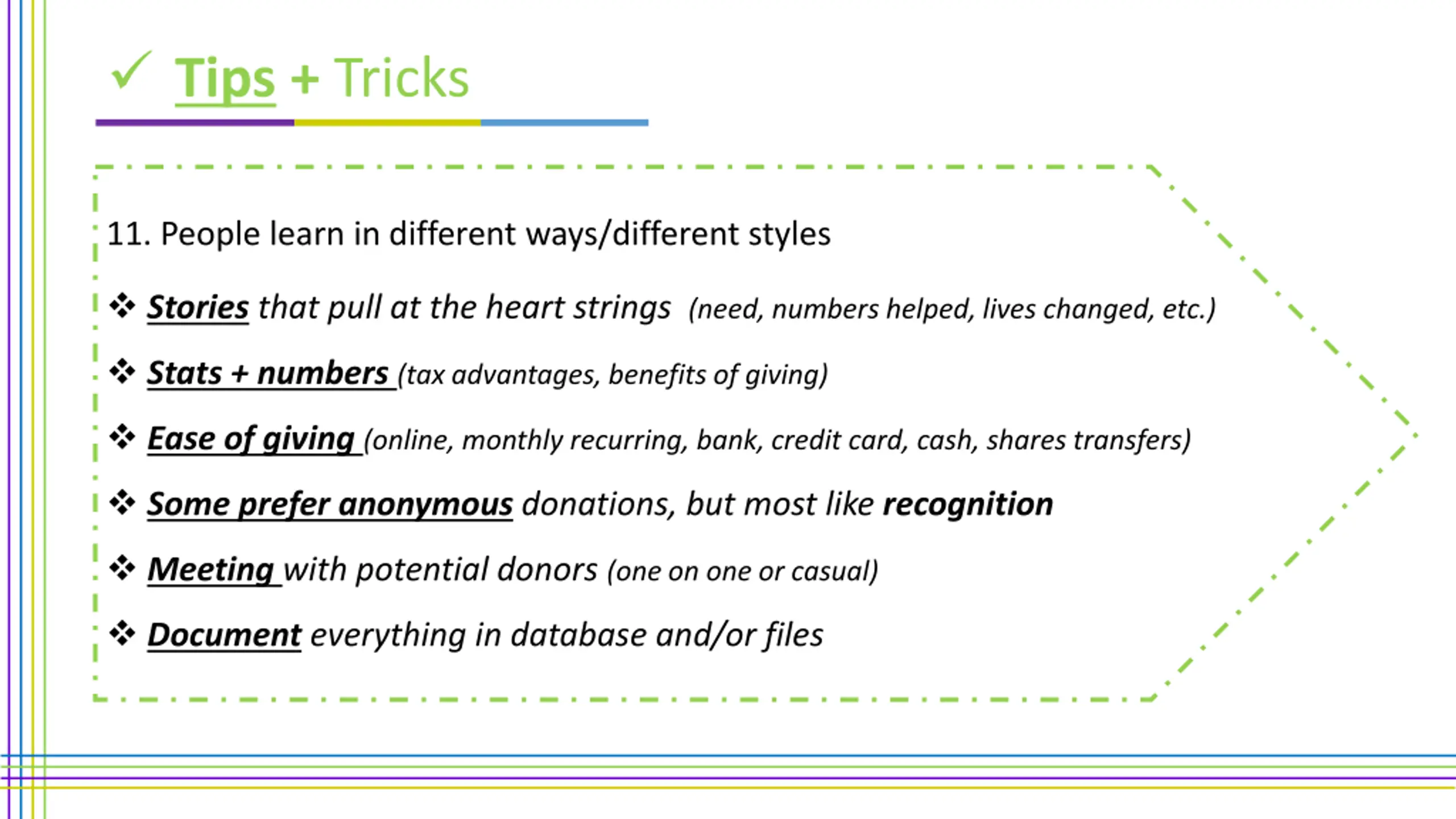 ✓ Tips + Tricks

11. People learn in different ways/different styles

❖ Stories that pull at the heart strings (need, numbers helped, lives changed, etc.)

❖ Stats + numbers (tax advantages, benefits of giving)

❖ Ease of giving (online, monthly recurring, bank, credit card, cash, shares transfers)

❖ Some prefer anonymous donations, but most like recognition

❖ Meeting with potential donors (one on one or casual)

❖ Document everything in database and/or files